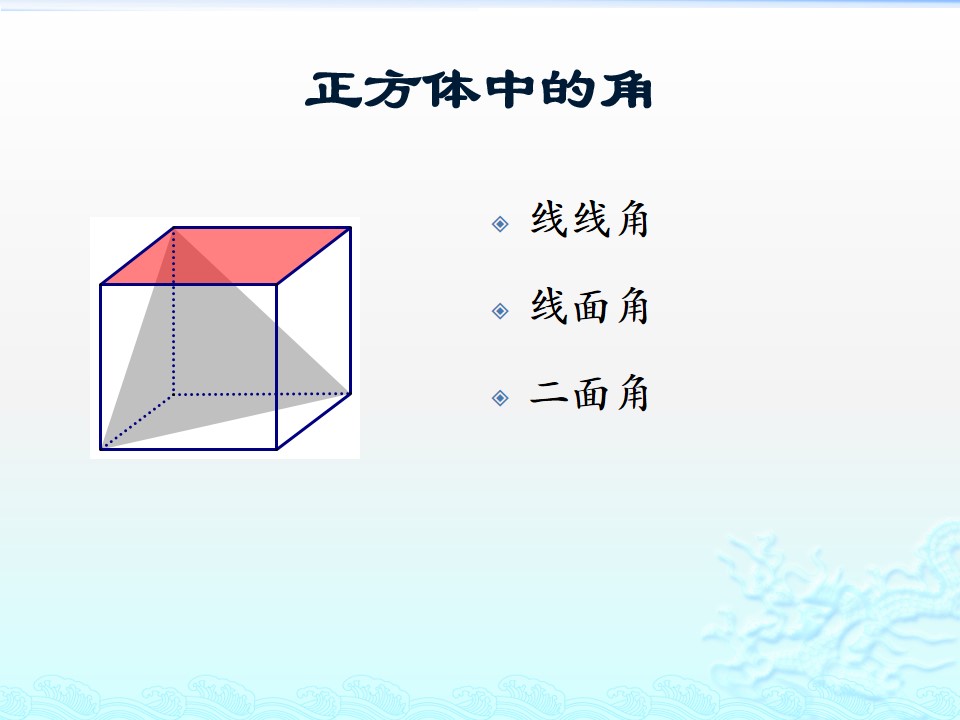 正方体中的角

线线角

线面角

二面角